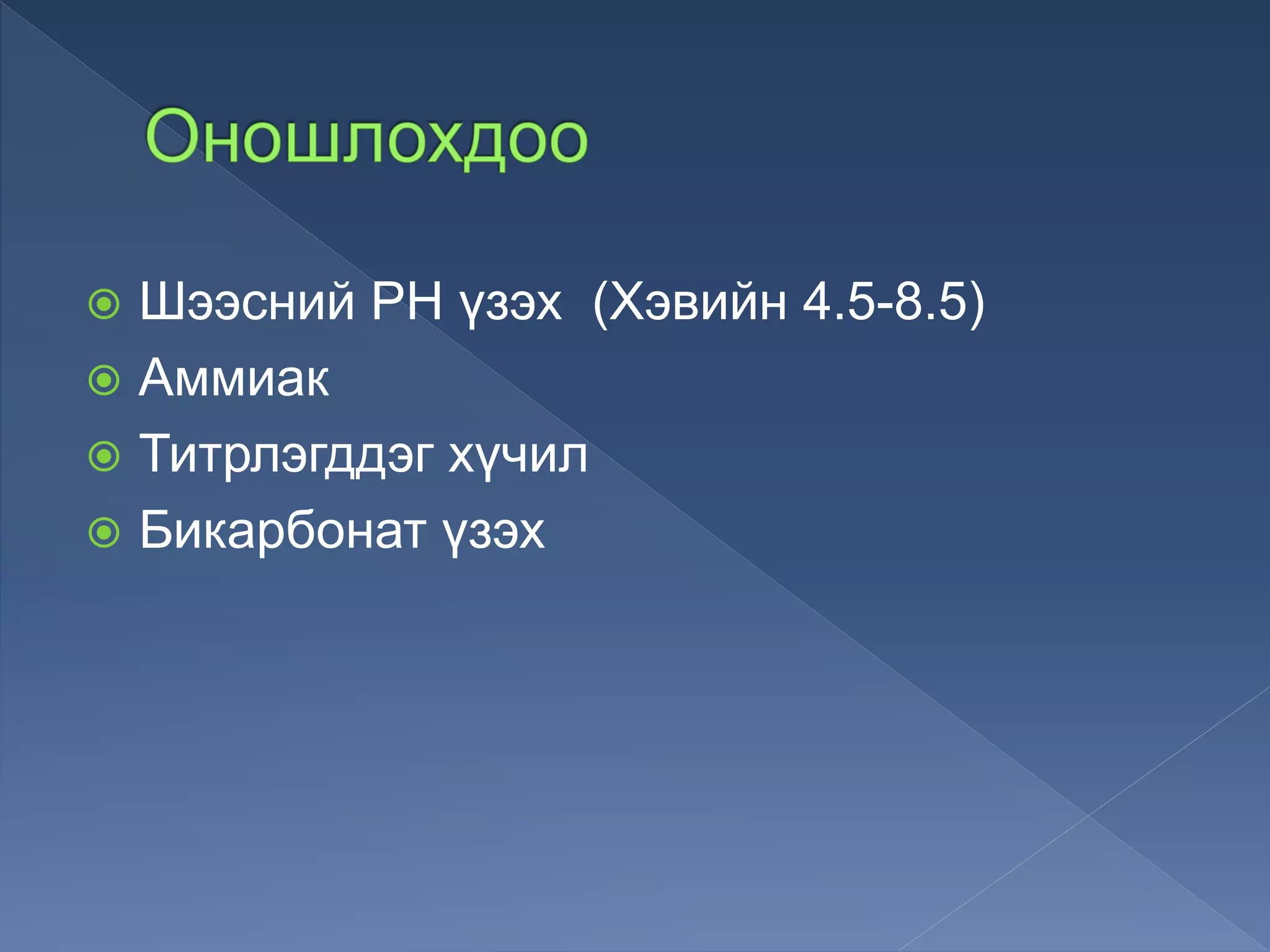 Оношлохдоо

Шээсний PH үзэх (Хэвийн 4.5-8.5)
Аммиак
Титрлэгддэг хүчил
Бикарбонат үзэх